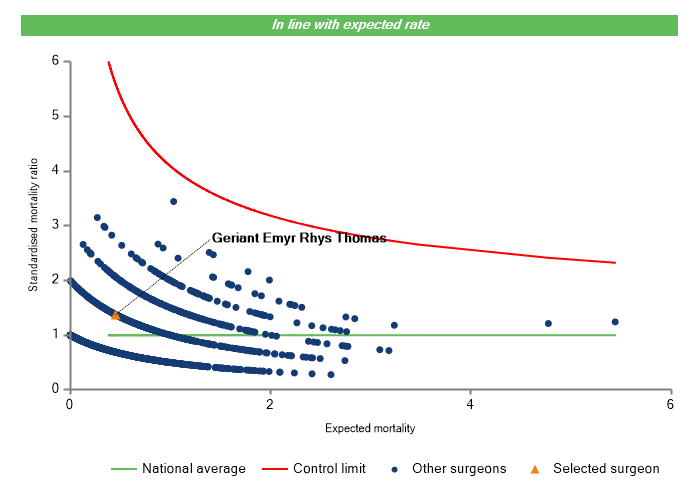 In line with expected rate

Standardised mortality ratio

6
5
4
3
2
1
0

Geriant Emyr Rhys Thomas

0
2
4
6

Expected mortality

National average
Control limit
Other surgeons
Selected surgeon